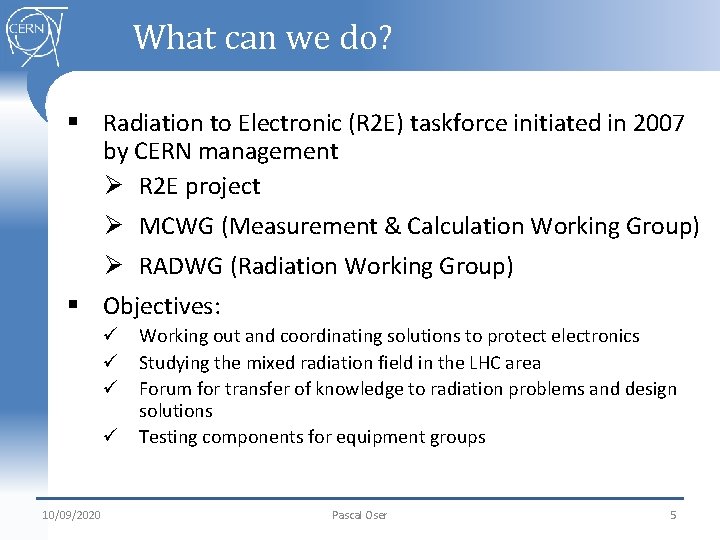 CERN

What can we do?

▪ Radiation to Electronic (R2E) taskforce initiated in 2007 by CERN management

➢ R2E project

➢ MCWG (Measurement & Calculation Working Group)

➢ RADWG (Radiation Working Group)

▪ Objectives:

✓ Working out and coordinating solutions to protect electronics

✓ Studying the mixed radiation field in the LHC area

✓ Forum for transfer of knowledge to radiation problems and design solutions

✓ Testing components for equipment groups

10/09/2020 Pascal Oser 5